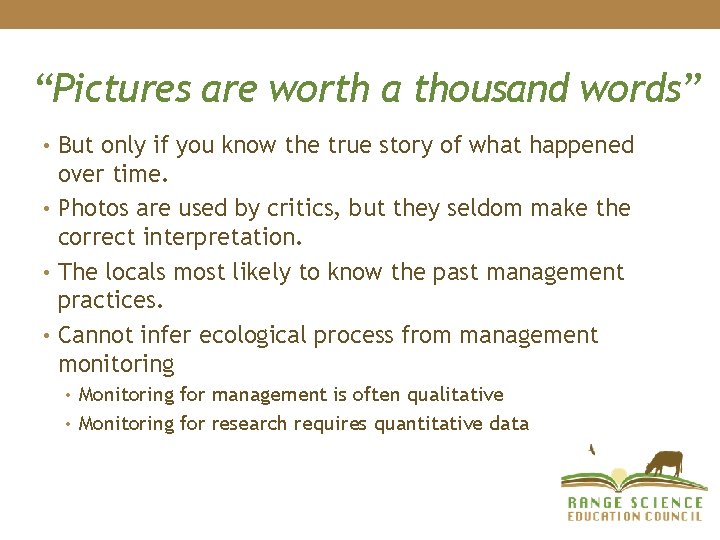 “Pictures are worth a thousand words”

• But only if you know the true story of what happened over time.

• Photos are used by critics, but they seldom make the correct interpretation.

• The locals most likely to know the past management practices.

• Cannot infer ecological process from management monitoring

  • Monitoring for management is often qualitative

  • Monitoring for research requires quantitative data

RANGE SCIENCE
EDUCATION COUNCIL